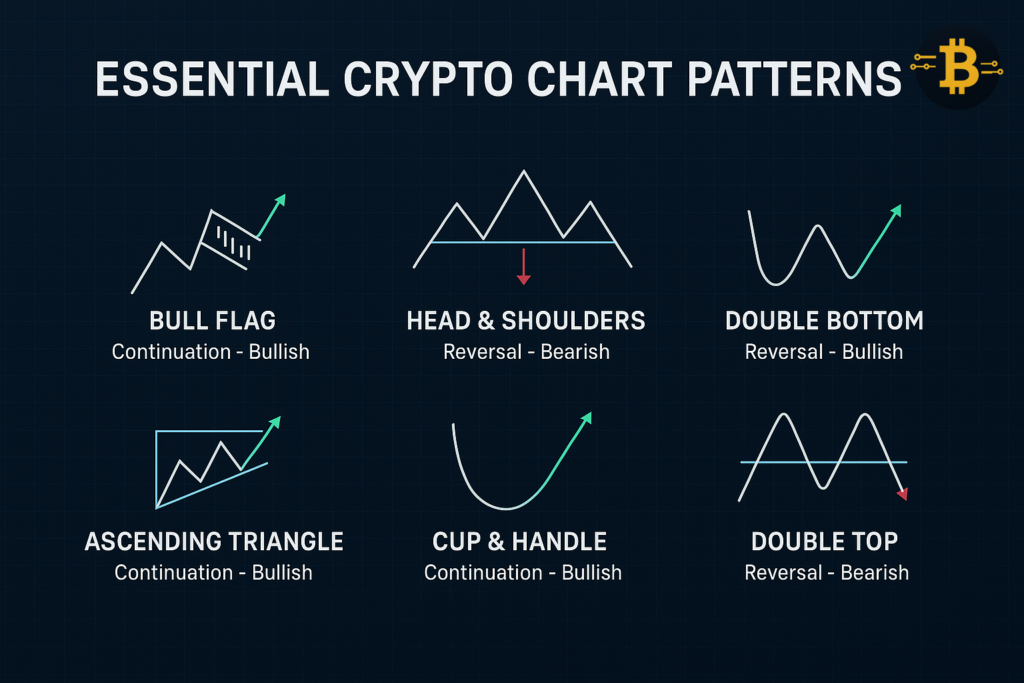 ESSENTIAL CRYPTO CHART PATTERNS

BULL FLAG
Continuation - Bullish

HEAD & SHOULDERS
Reversal - Bearish

DOUBLE BOTTOM
Reversal - Bullish

ASCENDING TRIANGLE
Continuation - Bullish

CUP & HANDLE
Continuation - Bullish

DOUBLE TOP
Reversal - Bearish